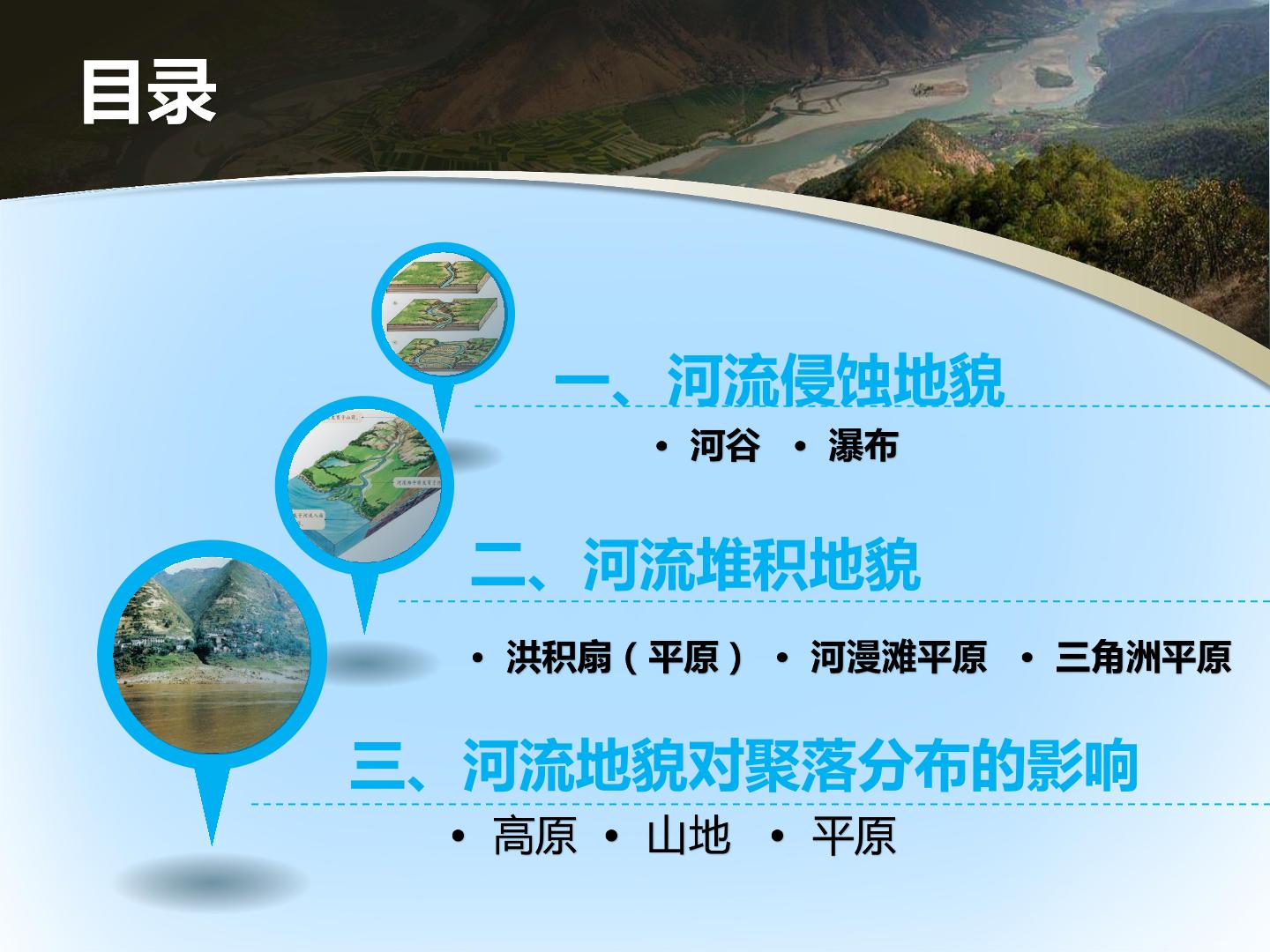 目录

一、河流侵蚀地貌

• 河谷 • 瀑布

二、河流堆积地貌

• 洪积扇（平原） • 河漫滩平原 • 三角洲平原

三、河流地貌对聚落分布的影响

• 高原 • 山地 • 平原